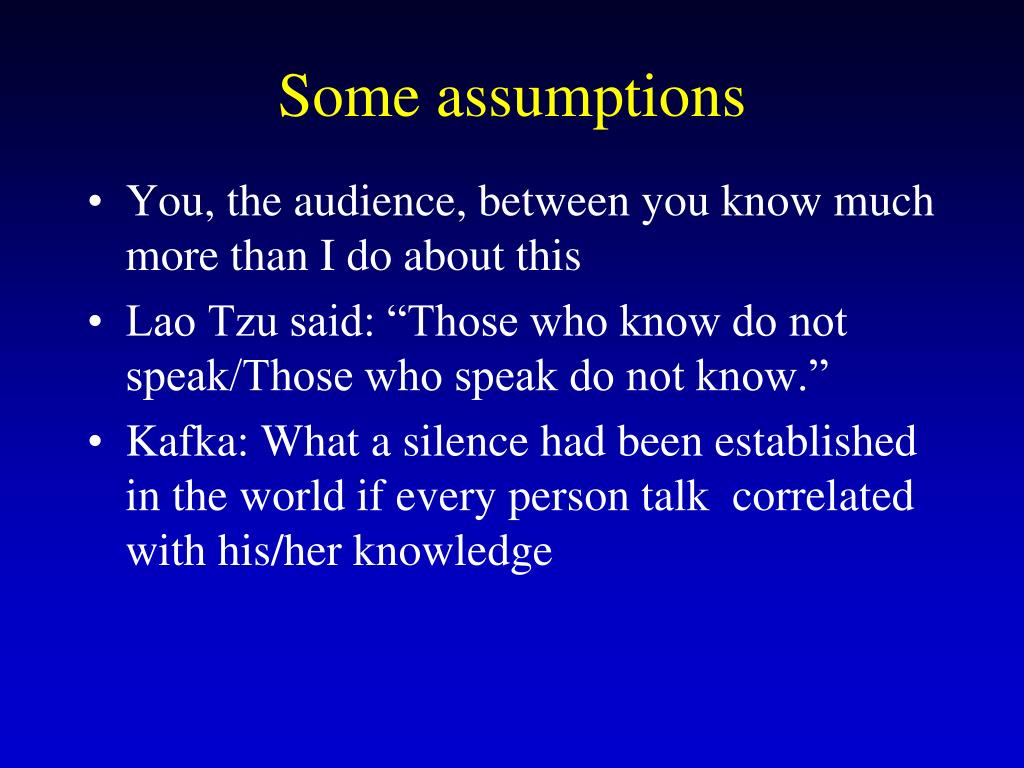 Some assumptions

• You, the audience, between you know much more than I do about this
• Lao Tzu said: “Those who know do not speak/Those who speak do not know.”
• Kafka: What a silence had been established in the world if every person talk correlated with his/her knowledge